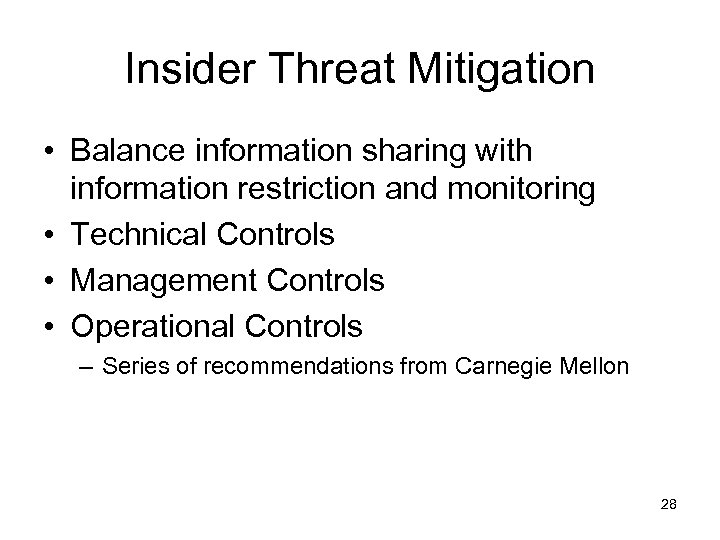 Insider Threat Mitigation

• Balance information sharing with information restriction and monitoring
• Technical Controls
• Management Controls
• Operational Controls
– Series of recommendations from Carnegie Mellon

28